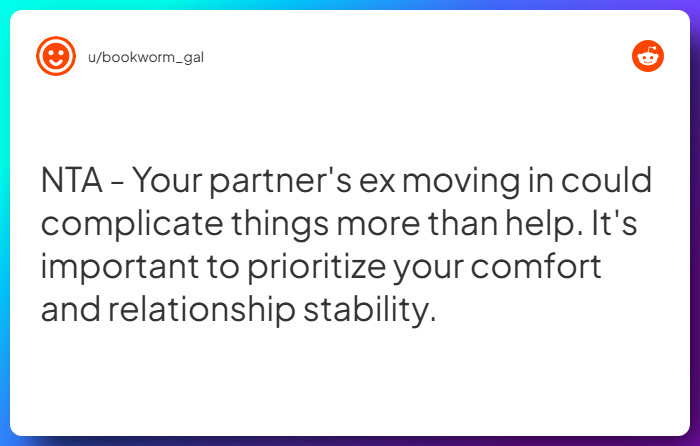 u/bookworm_gal

NTA - Your partner's ex moving in could complicate things more than help. It's important to prioritize your comfort and relationship stability.